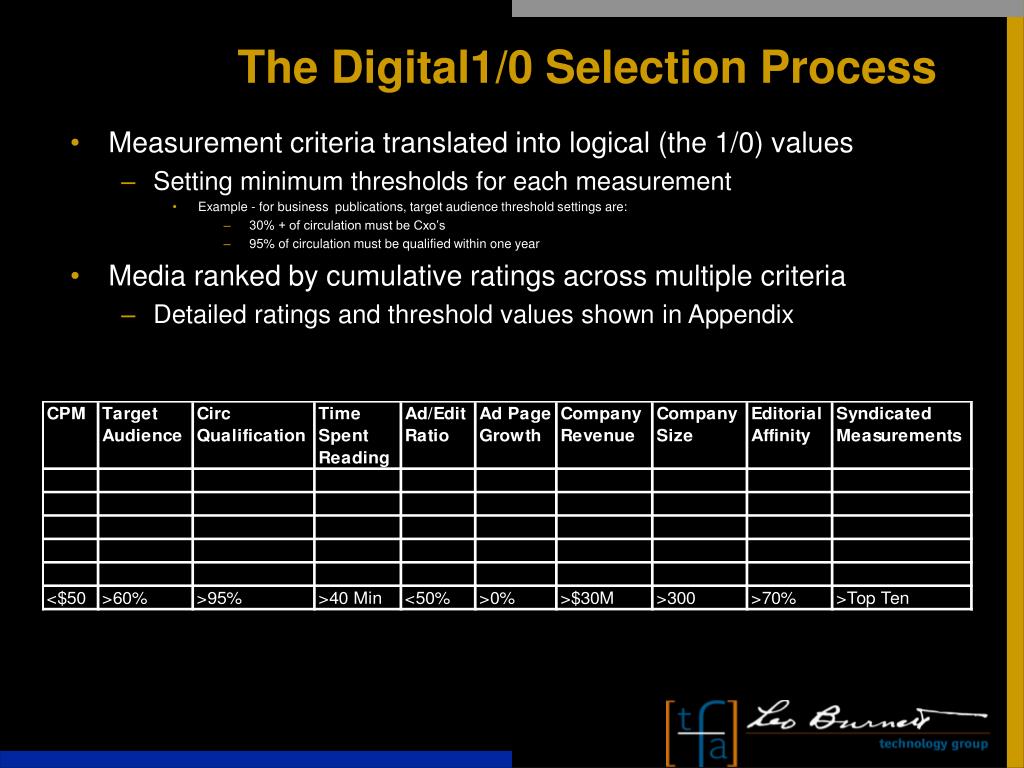 The Digital1/0 Selection Process

• Measurement criteria translated into logical (the 1/0) values
– Setting minimum thresholds for each measurement
• Example - for business publications, target audience threshold settings are:
– 30% + of circulation must be Cxo's
– 95% of circulation must be qualified within one year

• Media ranked by cumulative ratings across multiple criteria
– Detailed ratings and threshold values shown in Appendix

| CPM | Target Audience | Circ Qualification | Time Spent Reading | Ad/Edit Ratio | Ad Page Growth | Company Revenue | Company Size | Editorial Affinity | Syndicated Measurements |
|---|---|---|---|---|---|---|---|---|---|
| | | | | | | | | | |
| | | | | | | | | | |
| | | | | | | | | | |
| | | | | | | | | | |
| | | | | | | | | | |
| <$50 | >60% | >95% | >40 Min | <50% | >0% | >$30M | >300 | >70% | >Top Ten |

tfa
Leo Burnett
technology group